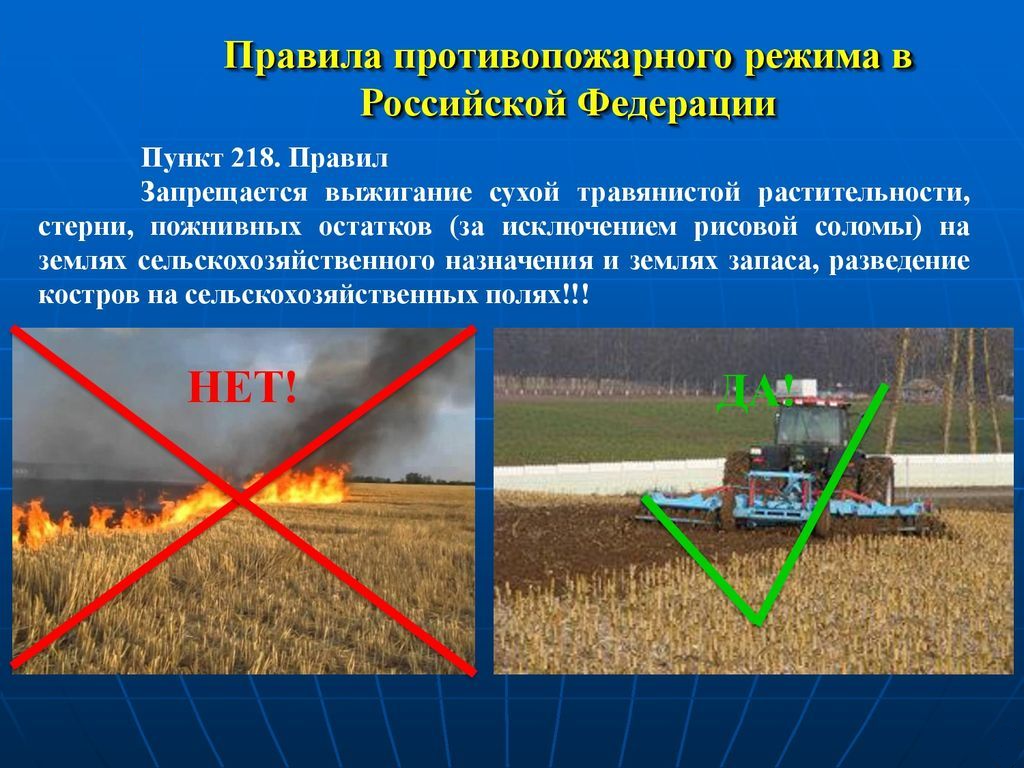 Правила противопожарного режима в Российской Федерации

Пункт 218. Правил
Запрещается выжигание сухой травянистой растительности, стерни, пожнивных остатков (за исключением рисовой соломы) на землях сельскохозяйственного назначения и землях запаса, разведение костров на сельскохозяйственных полях!!!

НЕТ!

ДА!